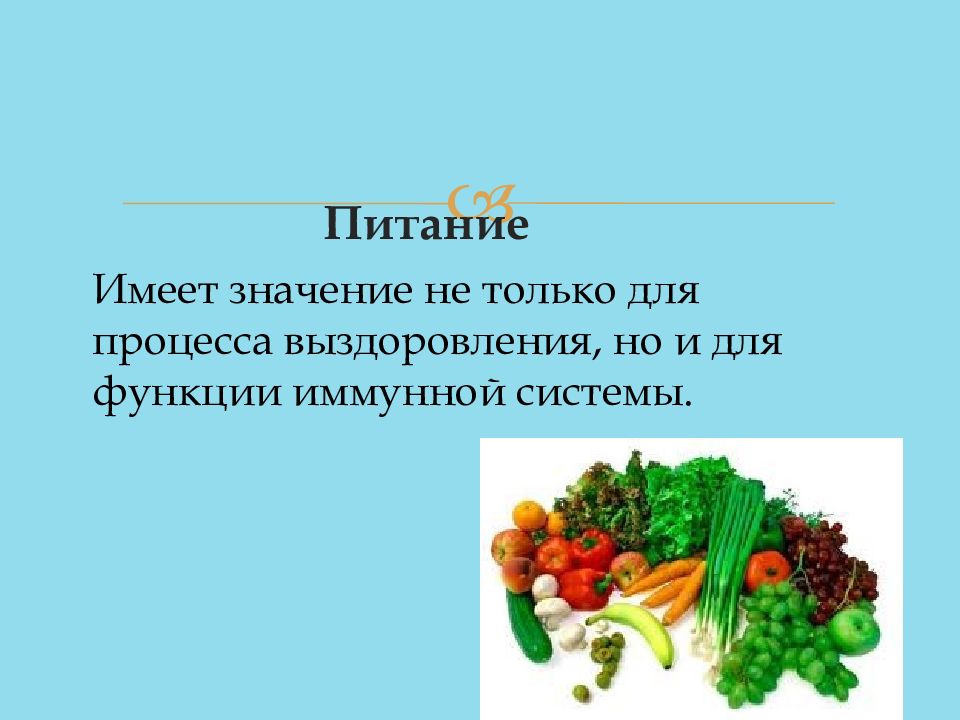 Питание

Имеет значение не только для процесса выздоровления, но и для функции иммунной системы.